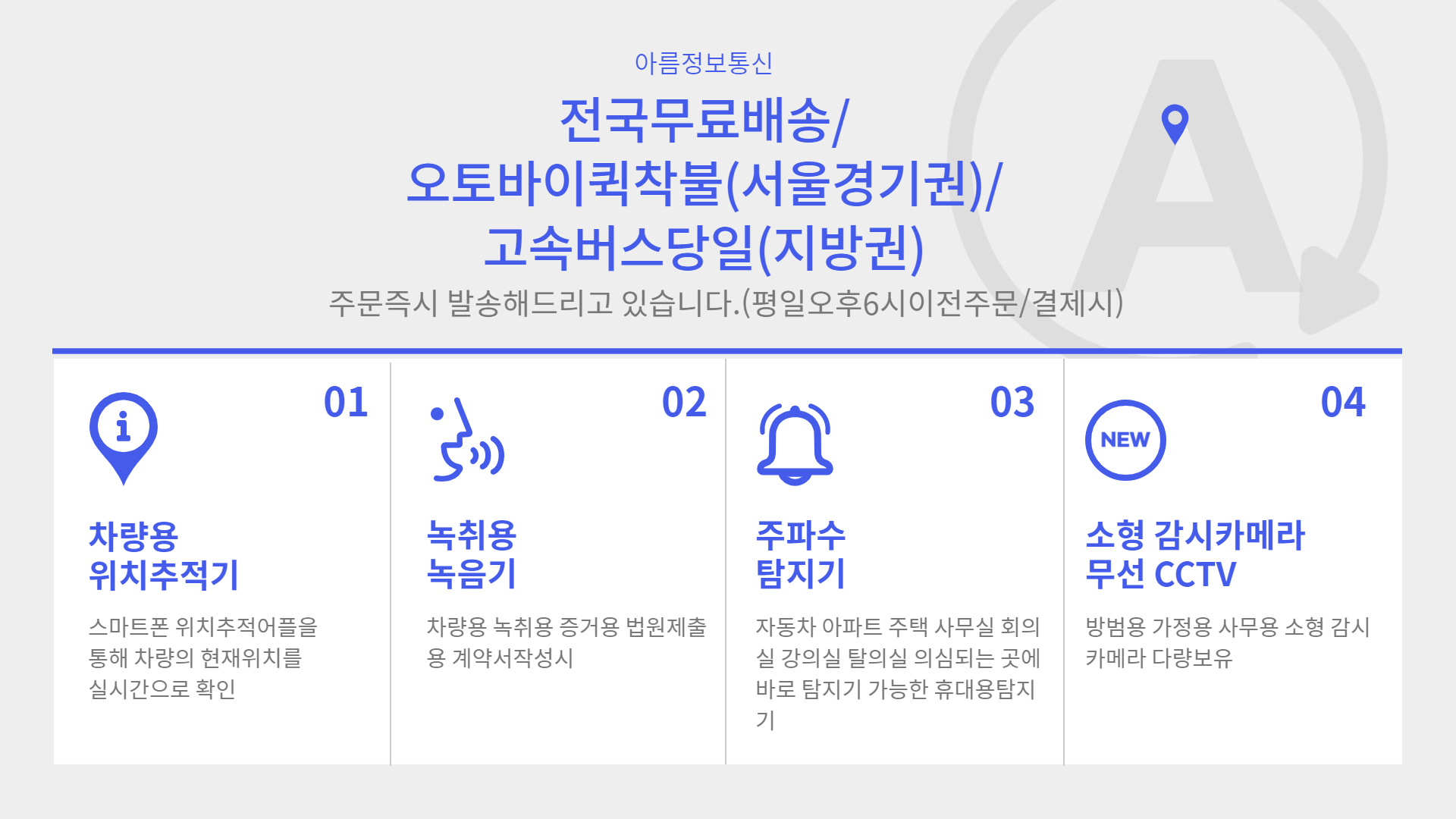 아름정보통신

전국무료배송/
오토바이퀵착불(서울경기권)/
고속버스당일(지방권)

주문즉시 발송해드리고 있습니다.(평일오후6시이전주문/결제시)

01

차량용
위치추적기

스마트폰 위치추적어플을 통해 차량의 현재위치를 실시간으로 확인

02

녹취용
녹음기

차량용 녹취용 증거용 법원제출용 계약서작성시

03

주파수
탐지기

자동차 아파트 주택 사무실 회의실 강의실 탈의실 의심되는 곳에 바로 탐지기 가능한 휴대용탐지기

04

NEW

소형 감시카메라
무선 CCTV

방범용 가정용 사무용 소형 감시카메라 다량보유